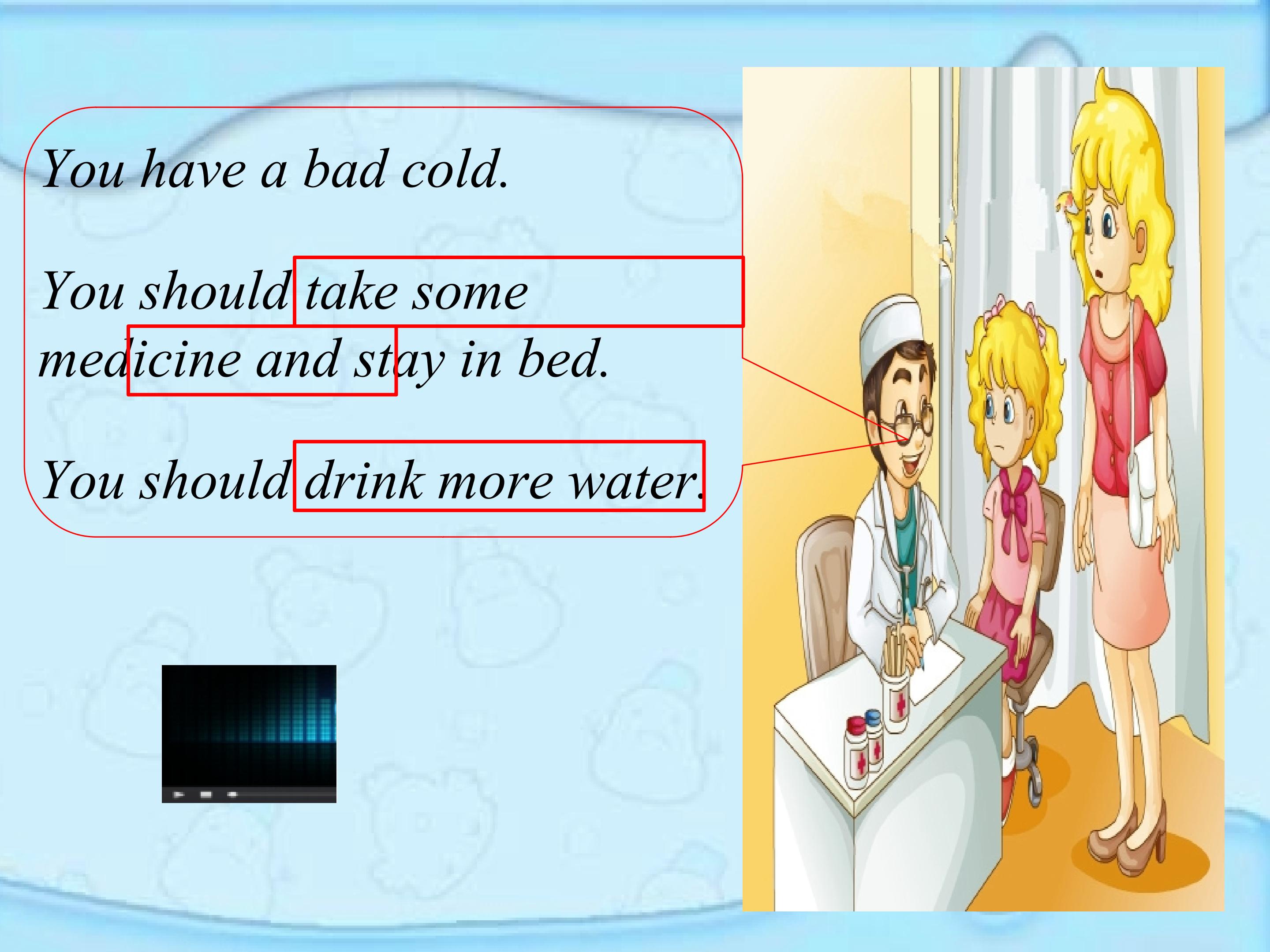 You have a bad cold.

You should take some medicine and stay in bed.

You should drink more water.